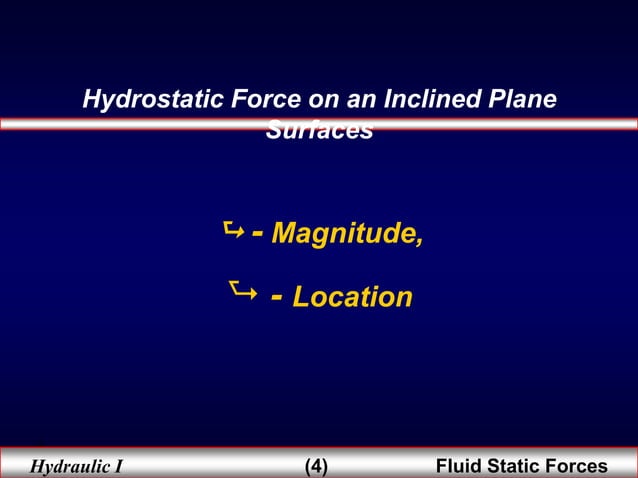 Hydrostatic Force on an Inclined Plane Surfaces

↳ - Magnitude,

↳ - Location

Hydraulic I (4) Fluid Static Forces